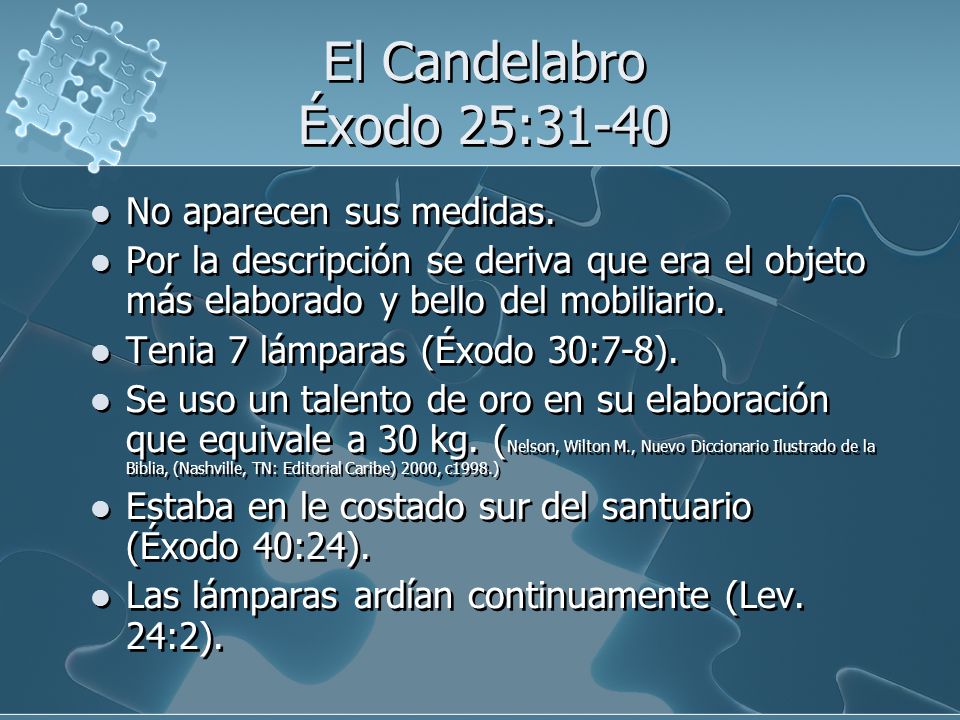 El Candelabro
Éxodo 25:31-40

- No aparecen sus medidas.
- Por la descripción se deriva que era el objeto más elaborado y bello del mobiliario.
- Tenia 7 lámparas (Éxodo 30:7-8).
- Se uso un talento de oro en su elaboración que equivale a 30 kg. (Nelson, Wilton M., Nuevo Diccionario Ilustrado de la Biblia, (Nashville, TN: Editorial Caribe) 2000, c1998.)
- Estaba en le costado sur del santuario (Éxodo 40:24).
- Las lámparas ardían continuamente (Lev. 24:2).